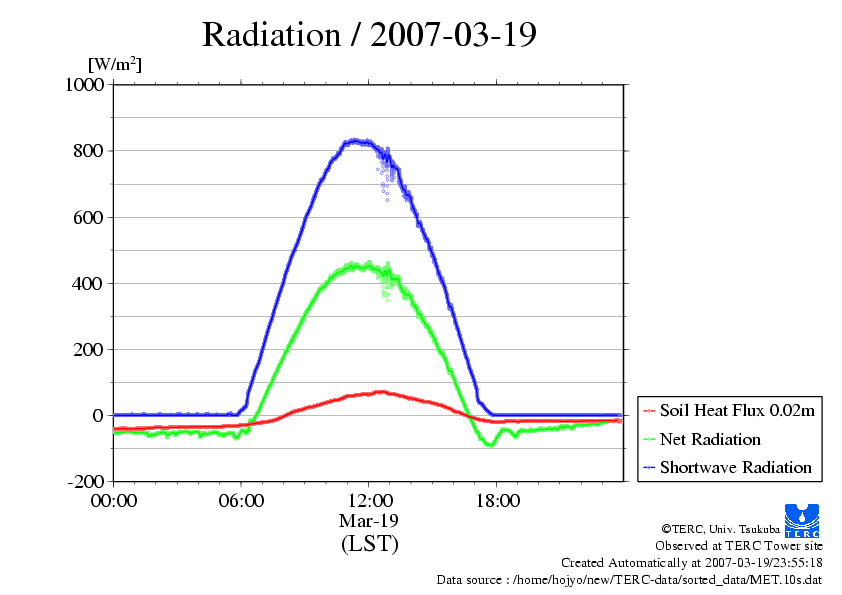 Radiation / 2007-03-19

[W/m$^2$]

1000
800
600
400
200
0
-200

00:00
06:00
12:00
18:00

Mar-19
(LST)

Soil Heat Flux 0.02m
Net Radiation
Shortwave Radiation

TERC

©TERC, Univ. Tsukuba
Observed at TERC Tower site
Created Automatically at 2007-03-19/23:55:18
Data source : /home/hojyo/new/TERC-data/sorted_data/MET.10s.dat